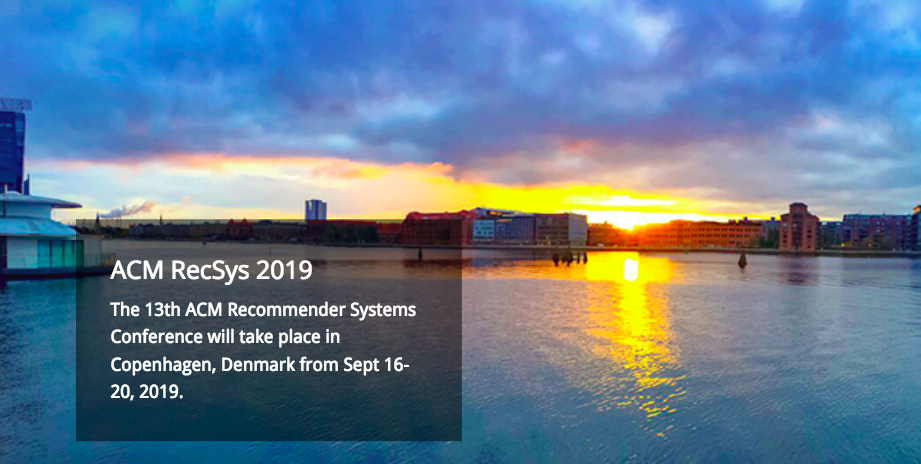 ACM RecSys 2019

The 13th ACM Recommender Systems Conference will take place in Copenhagen, Denmark from Sept 16-20, 2019.